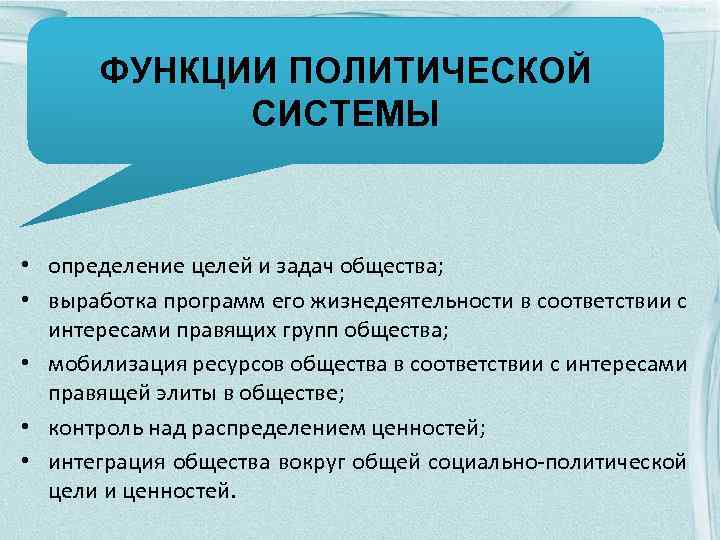 ФУНКЦИИ ПОЛИТИЧЕСКОЙ СИСТЕМЫ

• определение целей и задач общества;
• выработка программ его жизнедеятельности в соответствии с интересами правящих групп общества;
• мобилизация ресурсов общества в соответствии с интересами правящей элиты в обществе;
• контроль над распределением ценностей;
• интеграция общества вокруг общей социально-политической цели и ценностей.